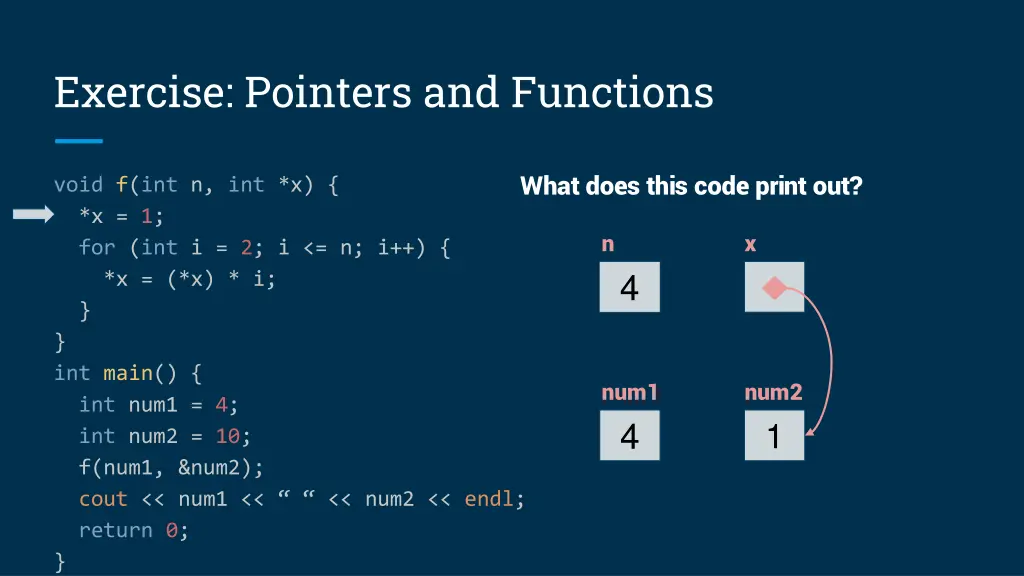 Exercise: Pointers and Functions

void f(int n, int *x) {
  *x = 1;
  for (int i = 2; i <= n; i++) {
    *x = (*x) * i;
  }
}
int main() {
  int num1 = 4;
  int num2 = 10;
  f(num1, &num2);
  cout << num1 << “ “ << num2 << endl;
  return 0;
}

What does this code print out?

n
4

x

num1
4

num2
1